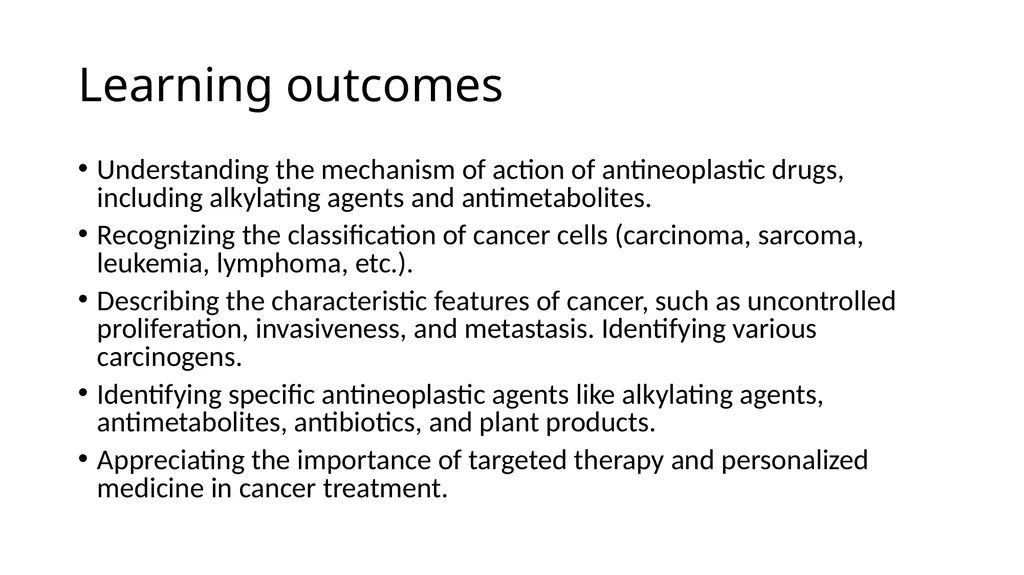 Learning outcomes

• Understanding the mechanism of action of antineoplastic drugs, including alkylating agents and antimetabolites.

• Recognizing the classification of cancer cells (carcinoma, sarcoma, leukemia, lymphoma, etc.).

• Describing the characteristic features of cancer, such as uncontrolled proliferation, invasiveness, and metastasis. Identifying various carcinogens.

• Identifying specific antineoplastic agents like alkylating agents, antimetabolites, antibiotics, and plant products.

• Appreciating the importance of targeted therapy and personalized medicine in cancer treatment.